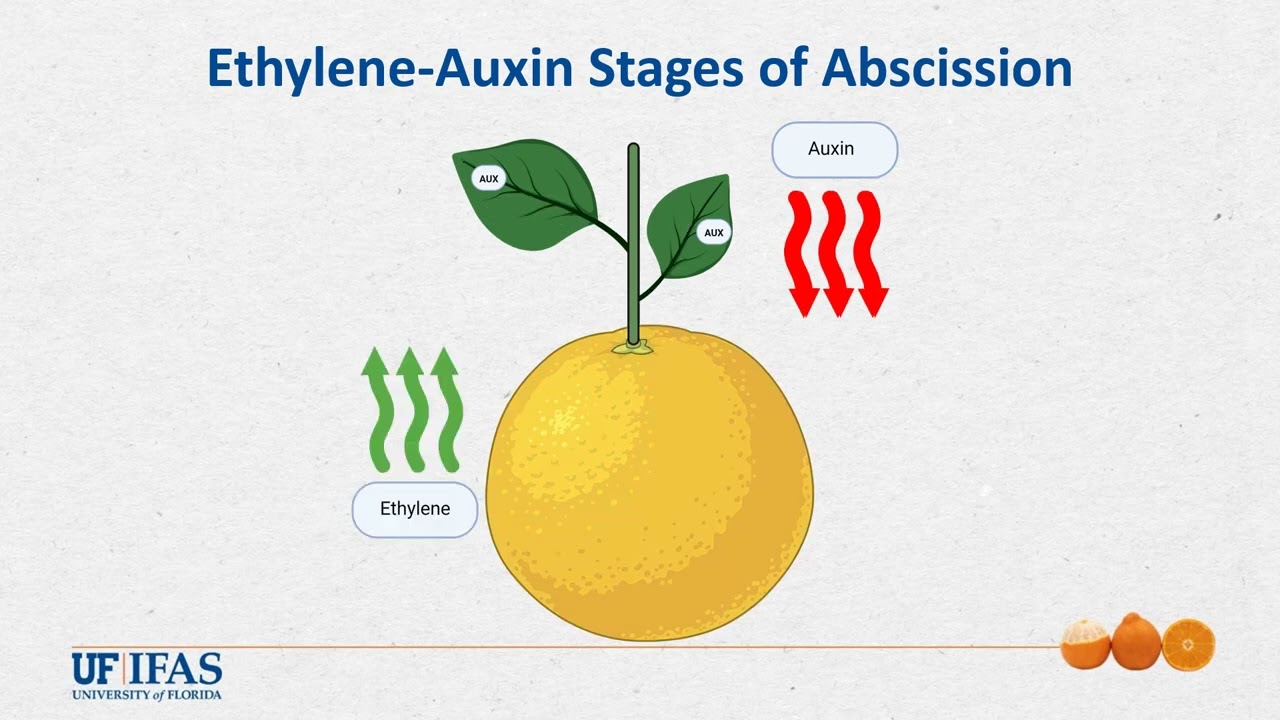 Ethylene-Auxin Stages of Abscission

AUX

AUX

Auxin

Ethylene

UF IFAS
UNIVERSITY of FLORIDA